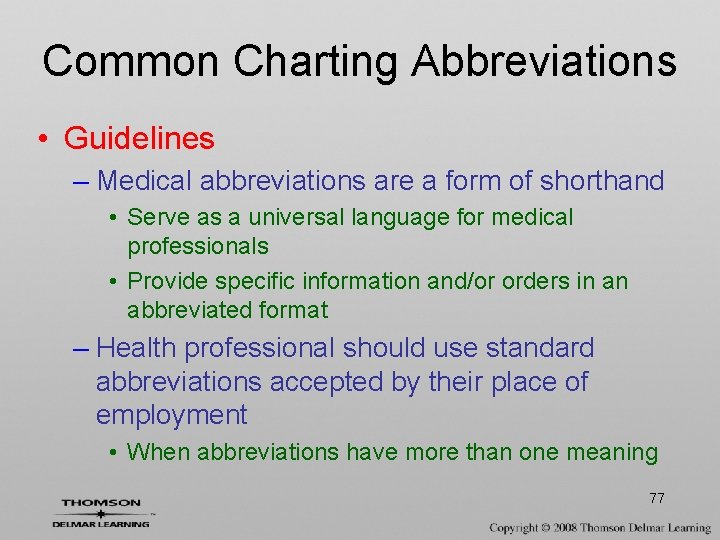 Common Charting Abbreviations

• Guidelines

– Medical abbreviations are a form of shorthand

• Serve as a universal language for medical professionals

• Provide specific information and/or orders in an abbreviated format

– Health professional should use standard abbreviations accepted by their place of employment

• When abbreviations have more than one meaning

77

THOMSON
DELMAR LEARNING

Copyright © 2008 Thomson Delmar Learning